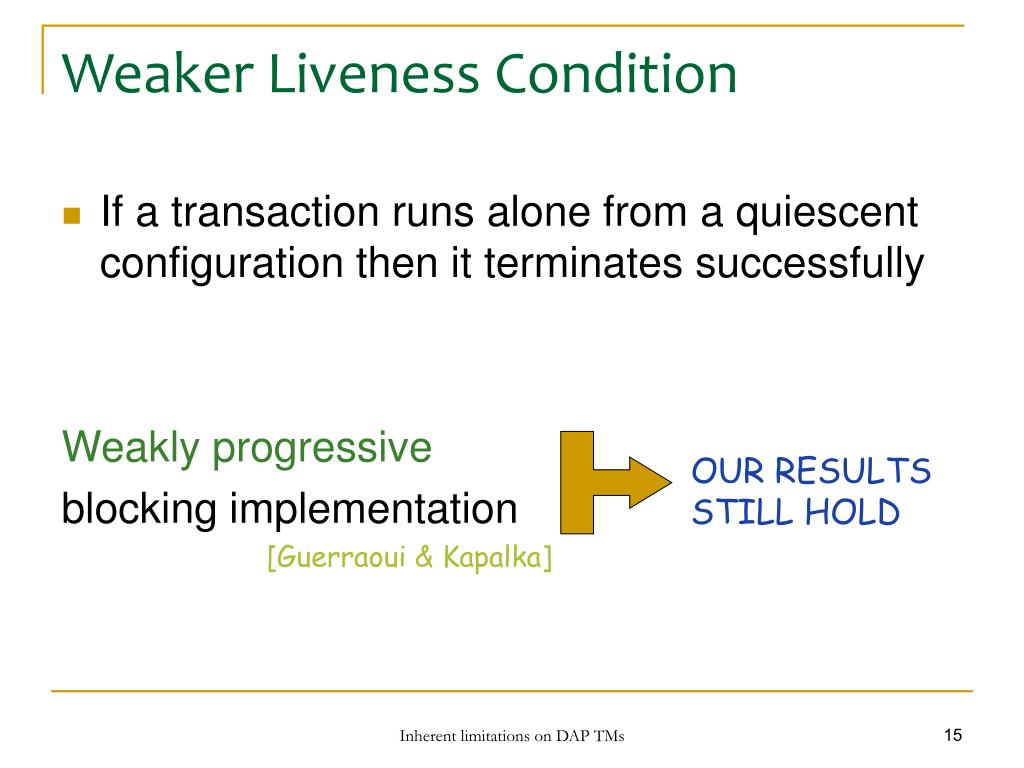 Weaker Liveness Condition

If a transaction runs alone from a quiescent configuration then it terminates successfully

Weakly progressive
blocking implementation
[Guerraoui & Kapalka]

OUR RESULTS STILL HOLD

Inherent limitations on DAP TMs

15